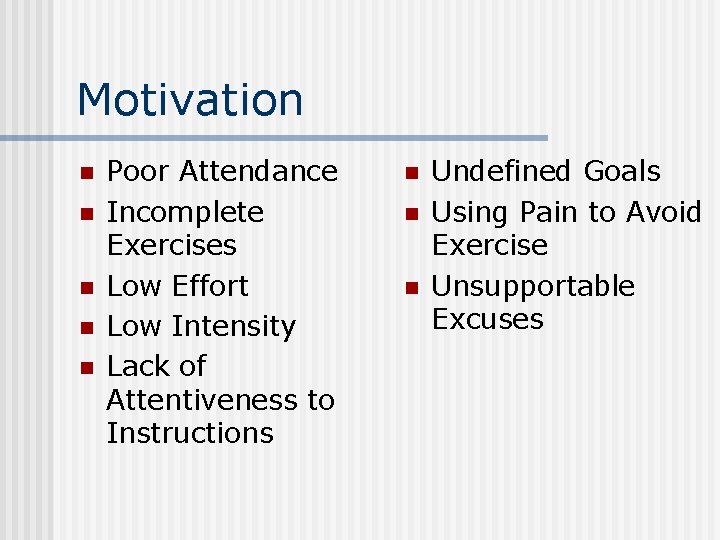 Motivation

- Poor Attendance
- Incomplete Exercises
- Low Effort
- Low Intensity
- Lack of Attentiveness to Instructions

- Undefined Goals
- Using Pain to Avoid Exercise
- Unsupportable Excuses